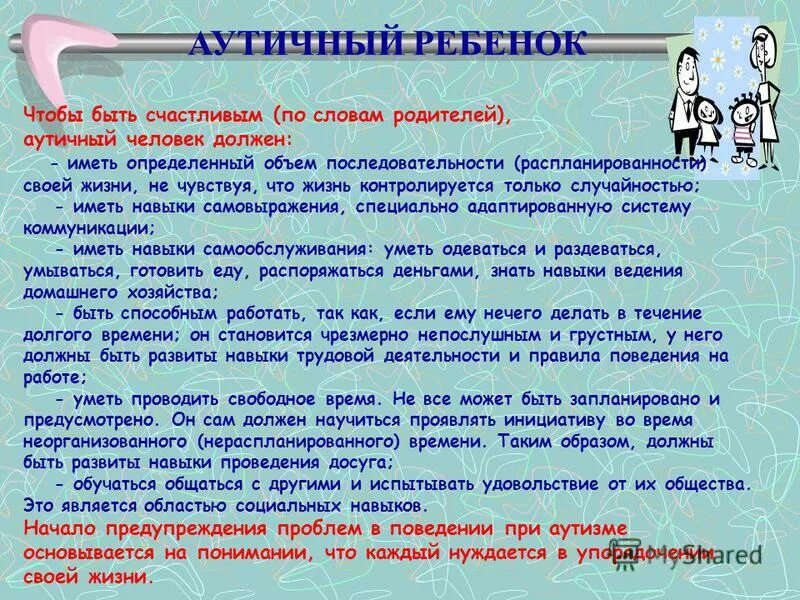 АУТИЧНЫЙ РЕБЕНОК

Чтобы быть счастливым (по словам родителей), аутичный человек должен:

- иметь определенный объем последовательности (распланированности) своей жизни, не чувствуя, что жизнь контролируется только случайностью;

- иметь навыки самовыражения, специально адаптированную систему коммуникации;

- иметь навыки самообслуживания: уметь одеваться и раздеваться, умываться, готовить еду, распоряжаться деньгами, знать навыки ведения домашнего хозяйства;

- быть способным работать, так как, если ему нечего делать в течение долгого времени; он становится чрезмерно непослушным и грустным, у него должны быть развиты навыки трудовой деятельности и правила поведения на работе;

- уметь проводить свободное время. Не все может быть запланировано и предусмотрено. Он сам должен научиться проявлять инициативу во время неорганизованного (нераспланированного) времени. Таким образом, должны быть развиты навыки проведения досуга;

- обучаться общаться с другими и испытывать удовольствие от их общества. Это является областью социальных навыков.

Начало предупреждения проблем в поведении при аутизме основывается на понимании, что каждый нуждается в упорядочении своей жизни.

MyShared